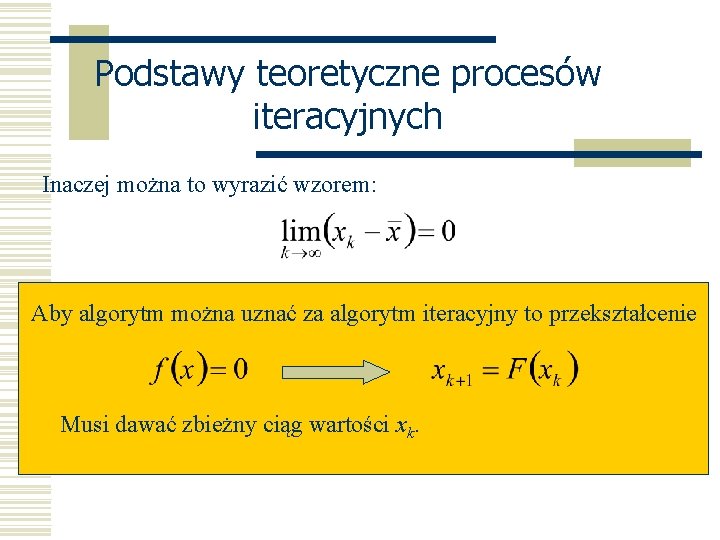 Podstawy teoretyczne procesów iteracyjnych

Inaczej można to wyrazić wzorem:

$\lim_{k \to \infty}(x_k - \bar{x}) = 0$

Aby algorytm można uznać za algorytm iteracyjny to przekształcenie

$f(x) = 0$ $x_{k+1} = F(x_k)$

Musi dawać zbieżny ciąg wartości $x_k$.